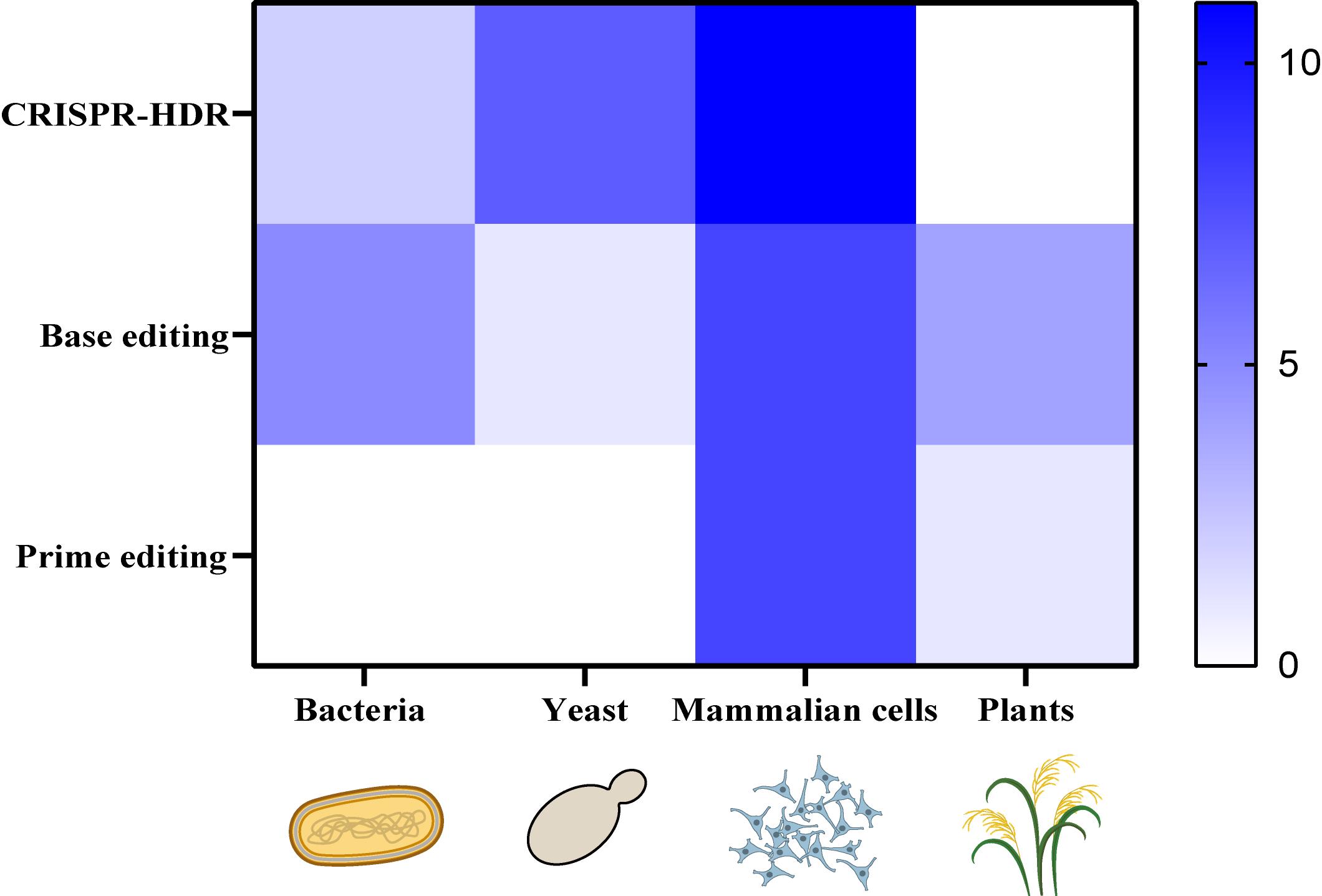 CRISPR-HDR
Base editing
Prime editing

Bacteria
Yeast
Mammalian cells
Plants

10
5
0